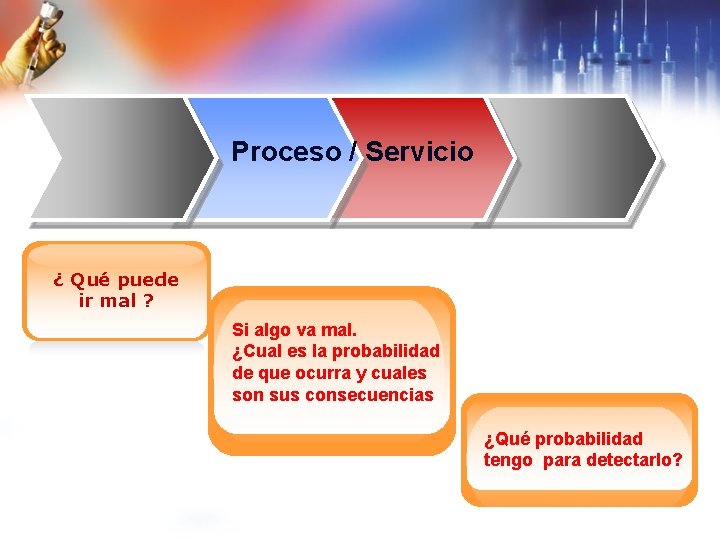 Proceso / Servicio

¿ Qué puede ir mal ?

Si algo va mal.
¿Cual es la probabilidad de que ocurra y cuales son sus consecuencias

¿Qué probabilidad tengo para detectarlo?